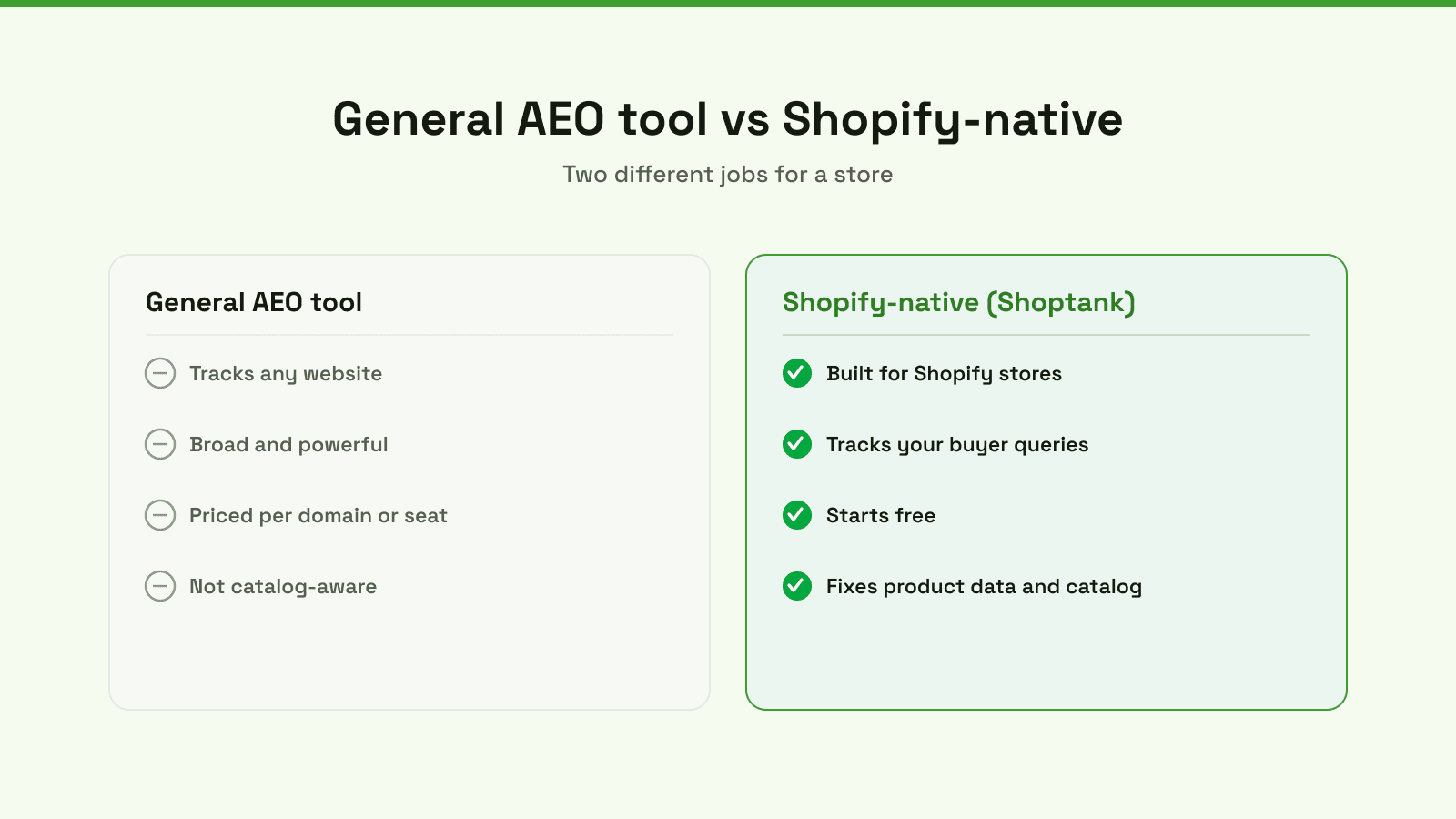 General AEO tool vs Shopify-native

Two different jobs for a store

General AEO tool

Tracks any website

Broad and powerful

Priced per domain or seat

Not catalog-aware

Shopify-native (Shoptank)

Built for Shopify stores

Tracks your buyer queries

Starts free

Fixes product data and catalog